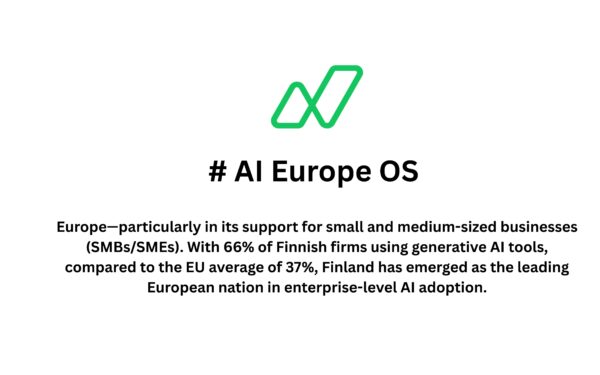 # AI Europe OS

Europe—particularly in its support for small and medium-sized businesses (SMBs/SMEs). With 66% of Finnish firms using generative AI tools, compared to the EU average of 37%, Finland has emerged as the leading European nation in enterprise-level AI adoption.